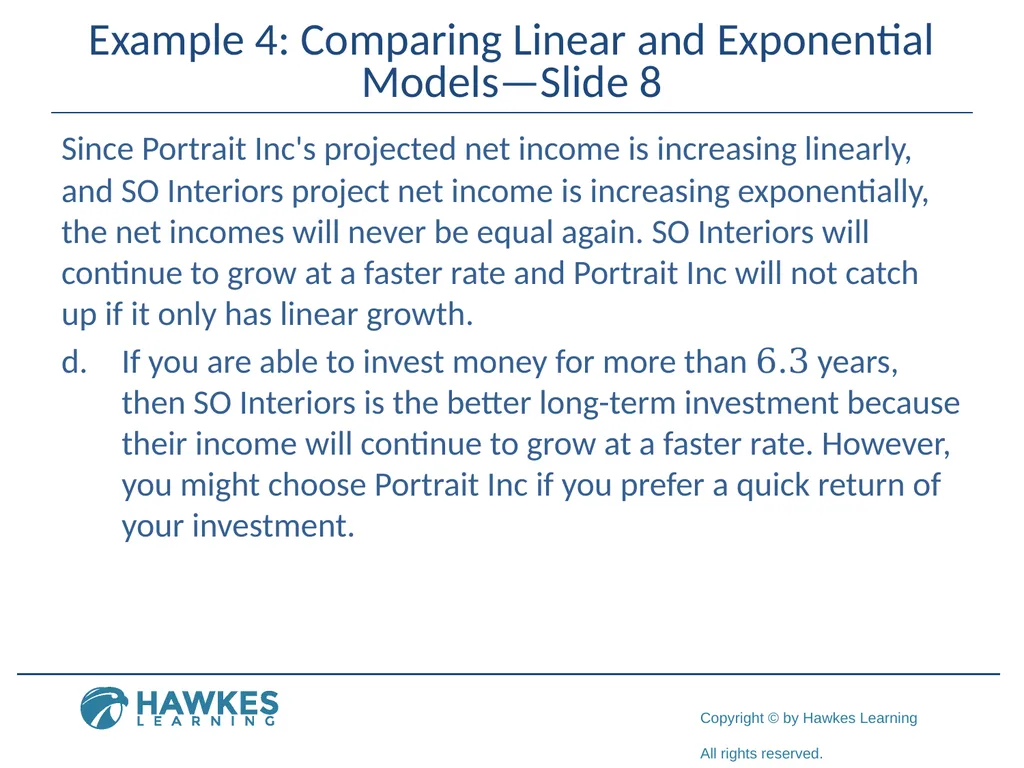 Example 4: Comparing Linear and Exponential Models—Slide 8

Since Portrait Inc's projected net income is increasing linearly, and SO Interiors project net income is increasing exponentially, the net incomes will never be equal again. SO Interiors will continue to grow at a faster rate and Portrait Inc will not catch up if it only has linear growth.

d. If you are able to invest money for more than $6.3$ years, then SO Interiors is the better long-term investment because their income will continue to grow at a faster rate. However, you might choose Portrait Inc if you prefer a quick return of your investment.

HAWKES LEARNING

Copyright © by Hawkes Learning

All rights reserved.